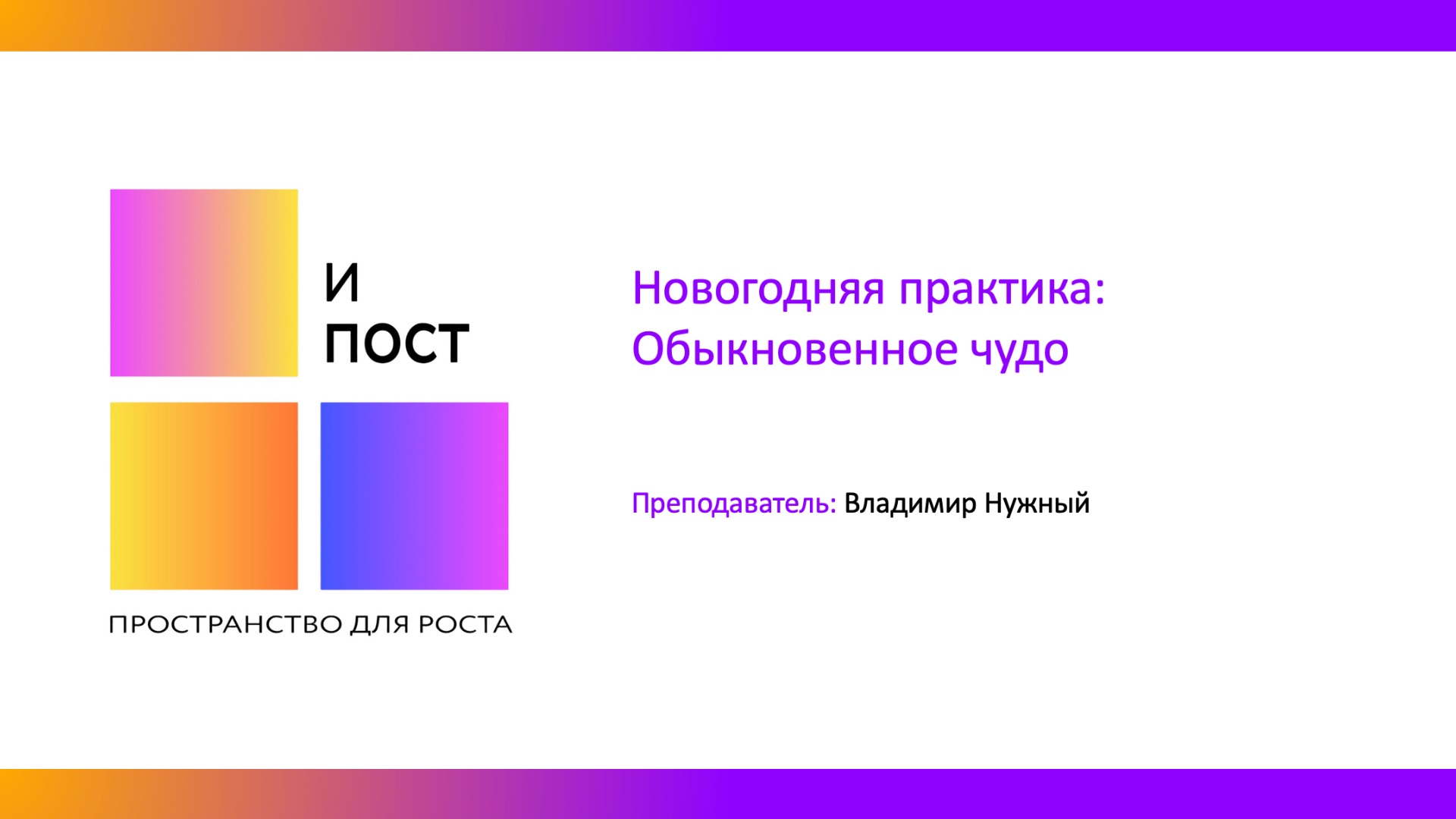 И
ПОСТ

ПРОСТРАНСТВО ДЛЯ РОСТА

Новогодняя практика:
Обыкновенное чудо

Преподаватель: Владимир Нужный